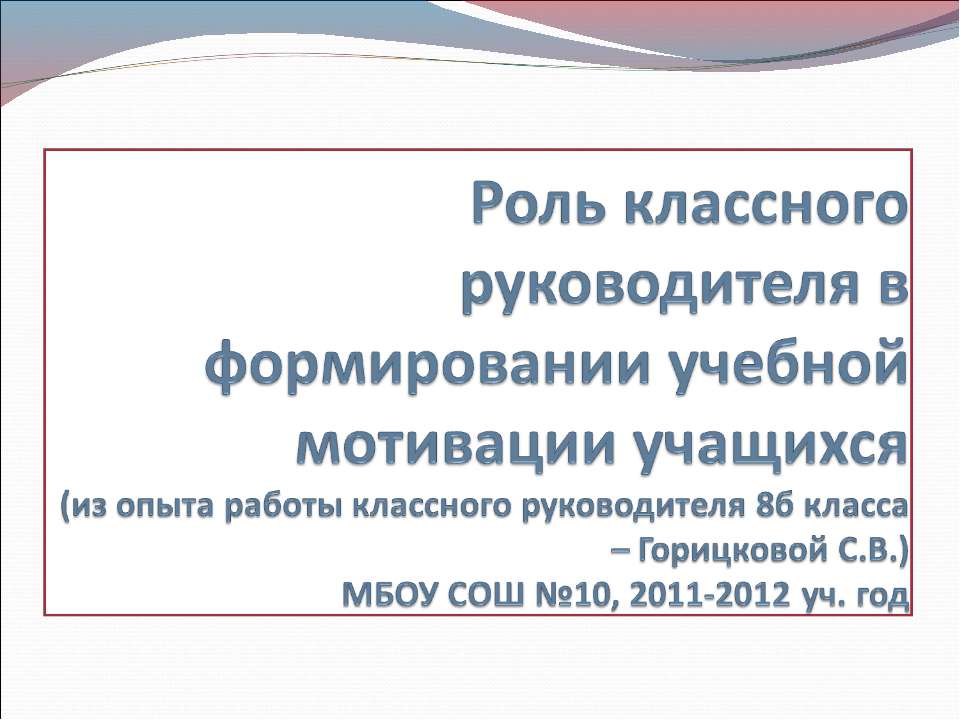 Роль классного руководителя в формировании учебной мотивации учащихся
(из опыта работы классного руководителя 8б класса – Горицковой С.В.)
МБОУ СОШ №10, 2011-2012 уч. год